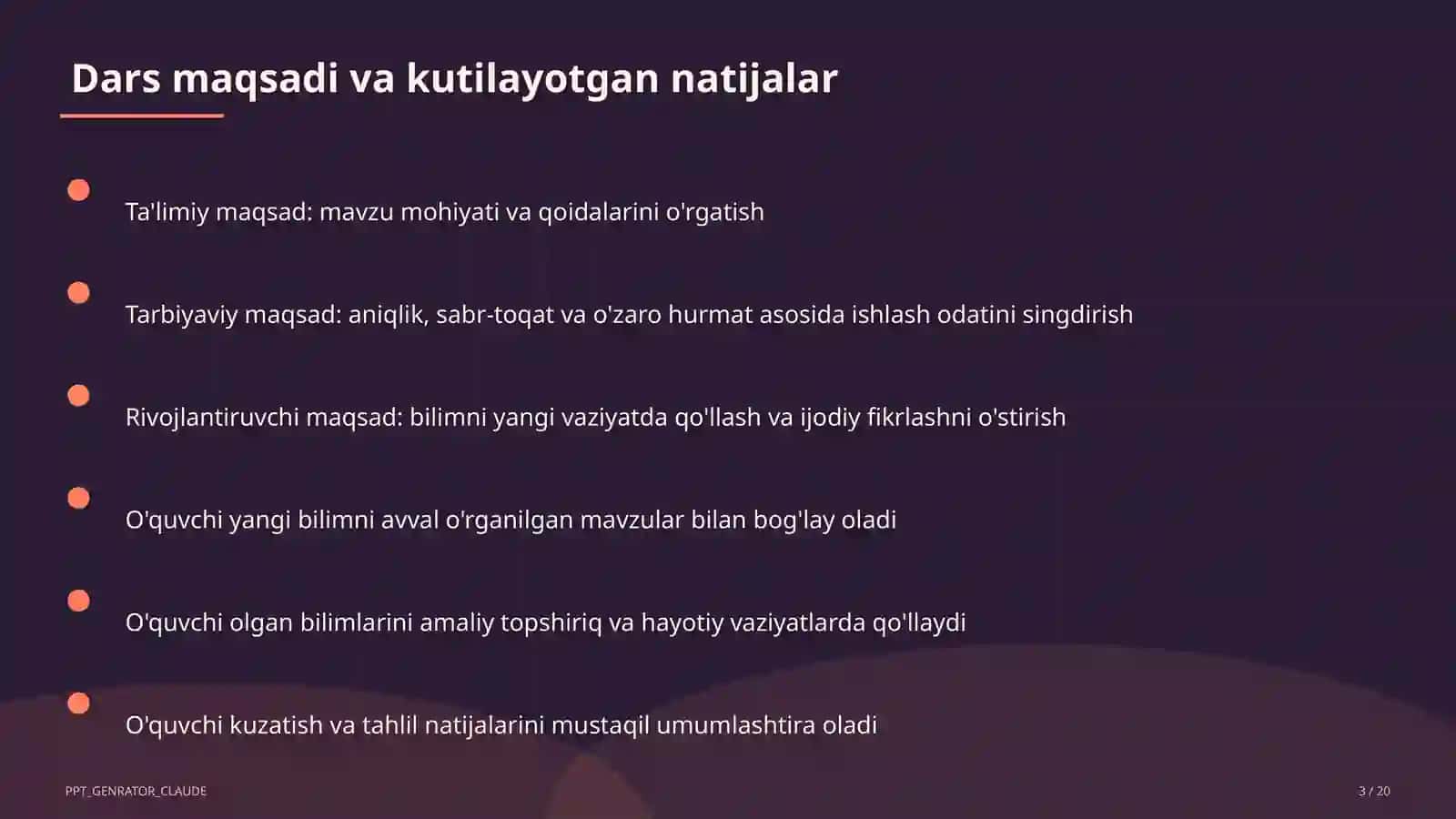 Dars maqsadi va kutilayotgan natijalar

Ta'limiy maqsad: mavzu mohiyati va qoidalarini o'rgatish

Tarbiyaviy maqsad: aniqlik, sabr-toqat va o'zaro hurmat asosida ishlash odatini singdirish

Rivojlantiruvchi maqsad: bilimni yangi vaziyatda qo'llash va ijodiy fikrlashni o'stirish

O'quvchi yangi bilimni avval o'rganilgan mavzular bilan bog'lay oladi

O'quvchi olgan bilimlarini amaliy topshiriq va hayotiy vaziyatlarda qo'llaydi

O'quvchi kuzatish va tahlil natijalarini mustaqil umumlashtira oladi

PPT_GENRATOR_CLAUDE

3 / 20